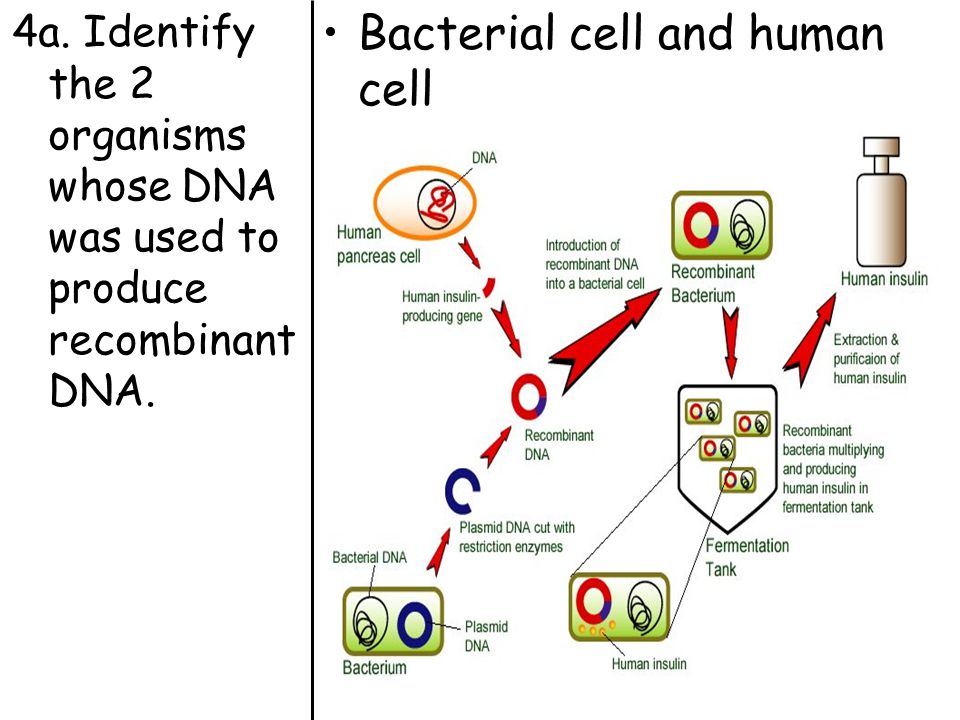 4a. Identify the 2 organisms whose DNA was used to produce recombinant DNA.

• Bacterial cell and human cell

DNA

Human pancreas cell

Human insulin-producing gene

Introduction of recombinant DNA into a bacterial cell

Recombinant Bacterium

Human insulin

Extraction & purificaion of human insulin

Recombinant DNA

Recombinant bacteria multiplying and producing human insulin in fermentation tank

Plasmid DNA cut with restriction enzymes

Fermentation Tank

Bacterial DNA

Plasmid DNA

Bacterium

Human insulin